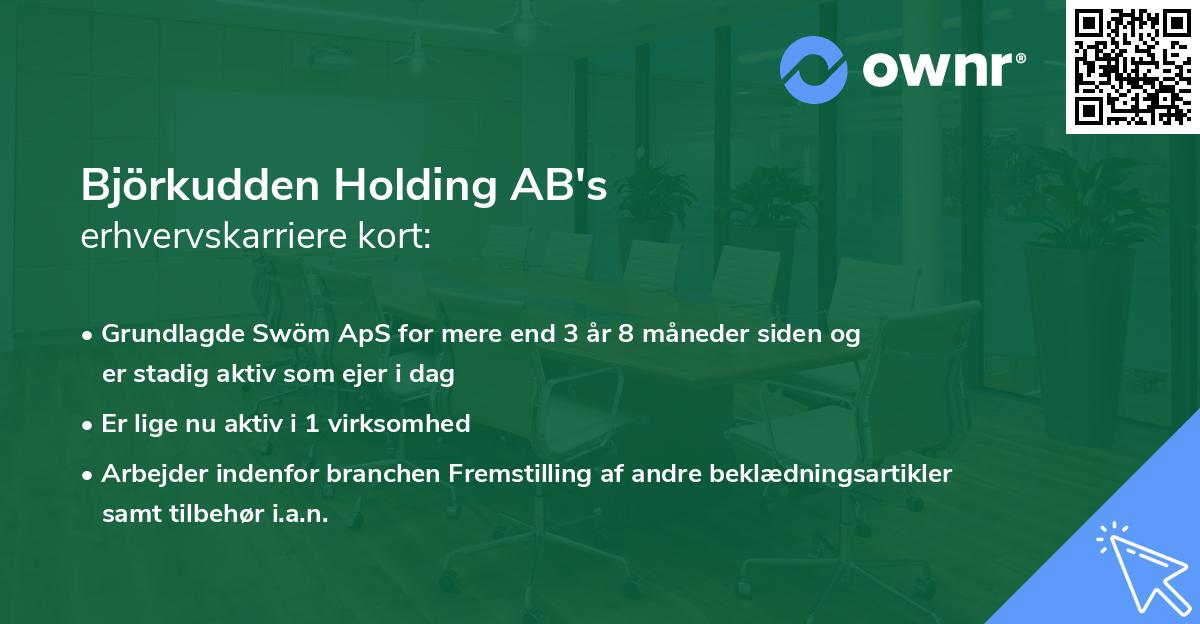 ownr®

Björkudden Holding AB's
erhvervskarriere kort:

• Grundlagde Swöm ApS for mere end 3 år 8 måneder siden og er stadig aktiv som ejer i dag

• Er lige nu aktiv i 1 virksomhed

• Arbejder indenfor branchen Fremstilling af andre beklædningsartikler samt tilbehør i.a.n.